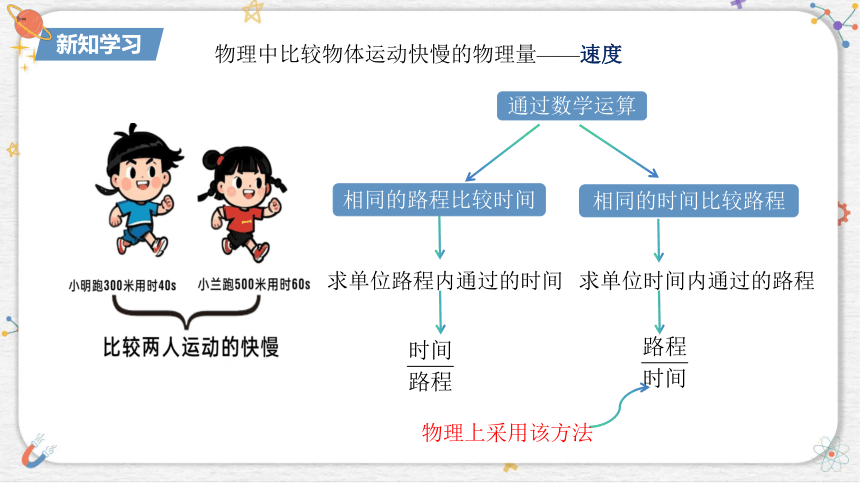 新知学习

物理中比较物体运动快慢的物理量——速度

小明跑300米用时40s　小兰跑500米用时60s

比较两人运动的快慢

通过数学运算

相同的路程比较时间　相同的时间比较路程

求单位路程内通过的时间　求单位时间内通过的路程

$\frac{时间}{路程}$　$\frac{路程}{时间}$

物理上采用该方法